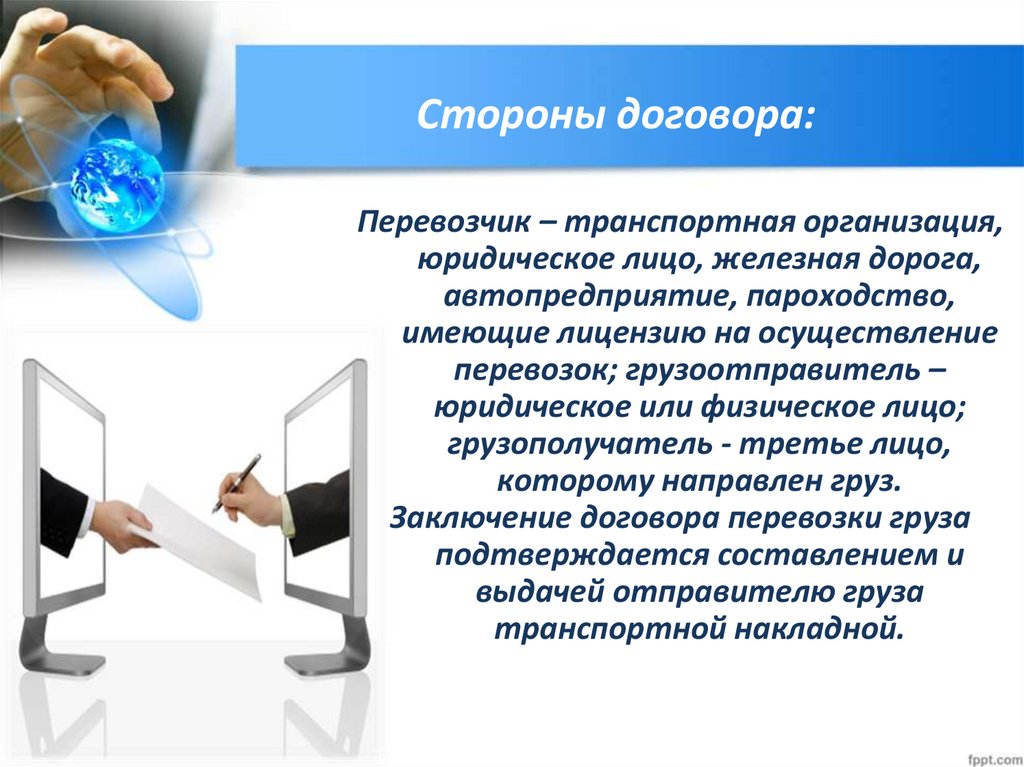 Стороны договора:

Перевозчик – транспортная организация, юридическое лицо, железная дорога, автопредприятие, пароходство, имеющие лицензию на осуществление перевозок; грузоотправитель – юридическое или физическое лицо; грузополучатель - третье лицо, которому направлен груз.
Заключение договора перевозки груза подтверждается составлением и выдачей отправителю груза транспортной накладной.

fppt.com